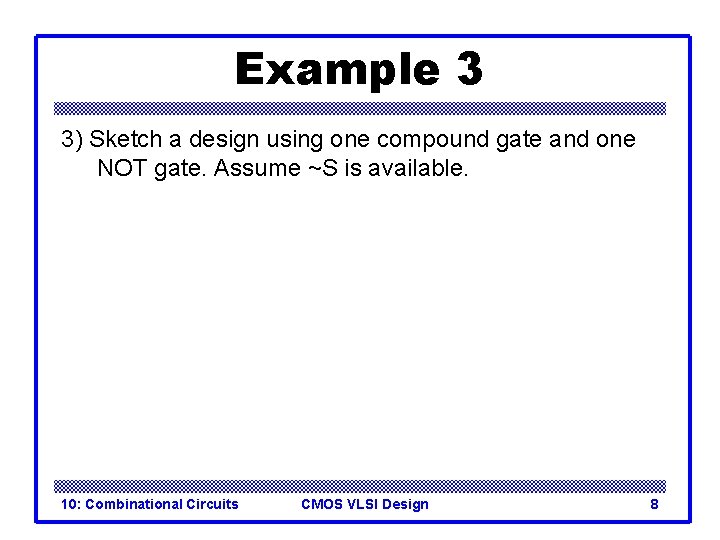 Example 3

3) Sketch a design using one compound gate and one NOT gate. Assume ~S is available.

10: Combinational Circuits CMOS VLSI Design 8